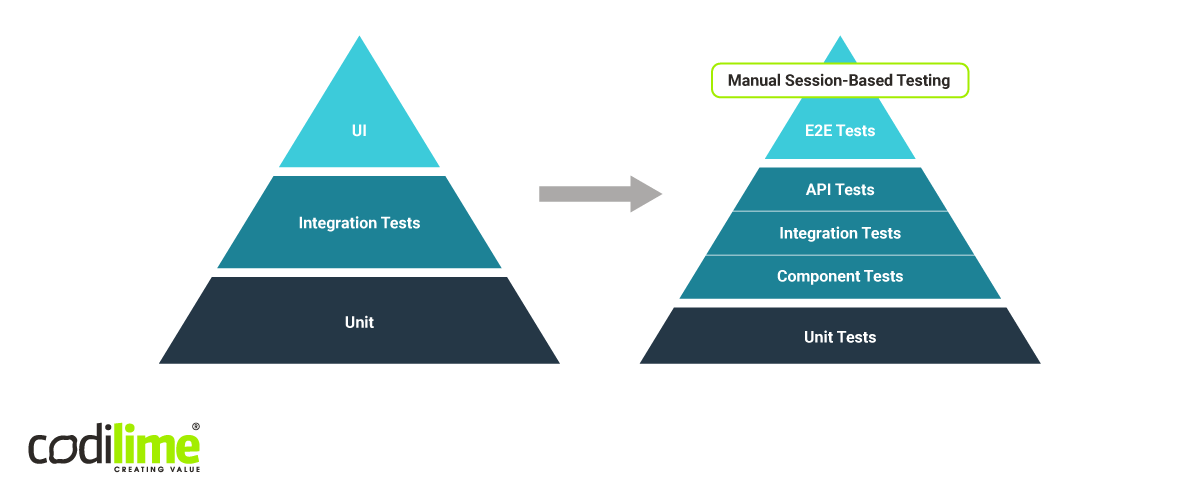 UI

Integration Tests

Unit

Manual Session-Based Testing

E2E Tests

API Tests

Integration Tests

Component Tests

Unit Tests

codilime®
CREATING VALUE